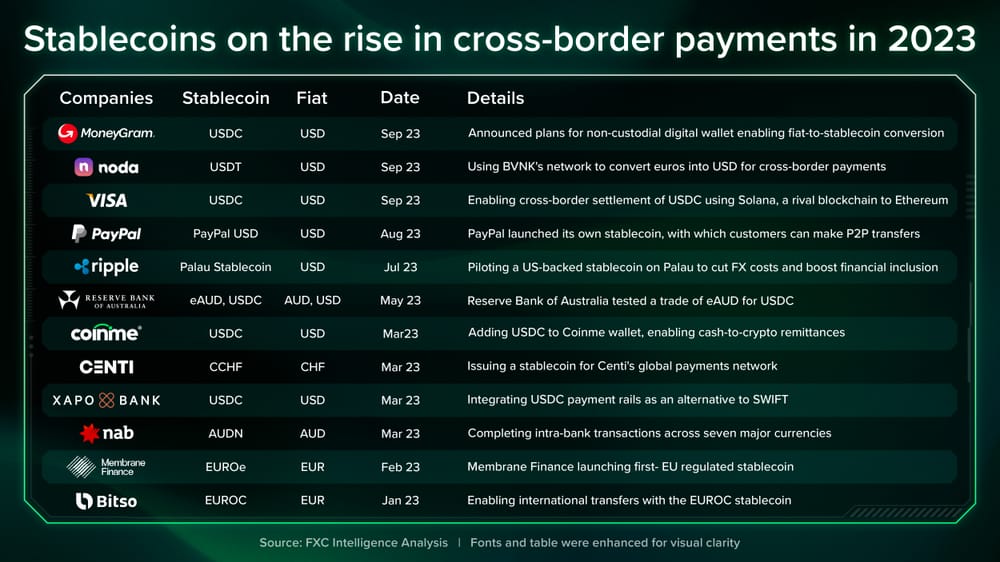 Stablecoins on the rise in cross-border payments in 2023

| Companies | Stablecoin | Fiat | Date | Details |
|---|---|---|---|---|
| MoneyGram. | USDC | USD | Sep 23 | Announced plans for non-custodial digital wallet enabling fiat-to-stablecoin conversion |
| noda | USDT | USD | Sep 23 | Using BVNK's network to convert euros into USD for cross-border payments |
| VISA | USDC | USD | Sep 23 | Enabling cross-border settlement of USDC using Solana, a rival blockchain to Ethereum |
| PayPal | PayPal USD | USD | Aug 23 | PayPal launched its own stablecoin, with which customers can make P2P transfers |
| ripple | Palau Stablecoin | USD | Jul 23 | Piloting a US-backed stablecoin on Palau to cut FX costs and boost financial inclusion |
| RESERVE BANK OF AUSTRALIA | eAUD, USDC | AUD, USD | May 23 | Reserve Bank of Australia tested a trade of eAUD for USDC |
| coinme | USDC | USD | Mar23 | Adding USDC to Coinme wallet, enabling cash-to-crypto remittances |
| CENTI | CCHF | CHF | Mar 23 | Issuing a stablecoin for Centi's global payments network |
| XAPO BANK | USDC | USD | Mar 23 | Integrating USDC payment rails as an alternative to SWIFT |
| nab | AUDN | AUD | Mar 23 | Completing intra-bank transactions across seven major currencies |
| Membrane Finance | EUROe | EUR | Feb 23 | Membrane Finance launching first- EU regulated stablecoin |
| Bitso | EUROC | EUR | Jan 23 | Enabling international transfers with the EUROC stablecoin |

Source: FXC Intelligence Analysis | Fonts and table were enhanced for visual clarity